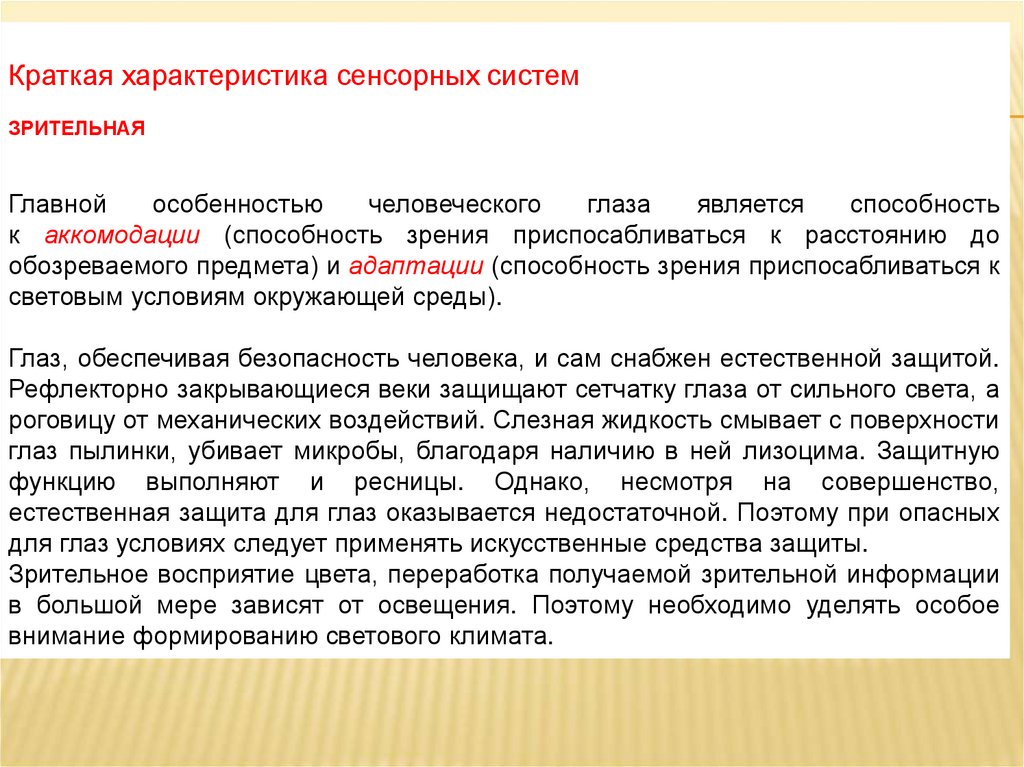 Краткая характеристика сенсорных систем

ЗРИТЕЛЬНАЯ

Главной особенностью человеческого глаза является способность к аккомодации (способность зрения приспосабливаться к расстоянию до обозреваемого предмета) и адаптации (способность зрения приспосабливаться к световым условиям окружающей среды).

Глаз, обеспечивая безопасность человека, и сам снабжен естественной защитой. Рефлекторно закрывающиеся веки защищают сетчатку глаза от сильного света, а роговицу от механических воздействий. Слезная жидкость смывает с поверхности глаз пылинки, убивает микробы, благодаря наличию в ней лизоцима. Защитную функцию выполняют и ресницы. Однако, несмотря на совершенство, естественная защита для глаз оказывается недостаточной. Поэтому при опасных для глаз условиях следует применять искусственные средства защиты.
Зрительное восприятие цвета, переработка получаемой зрительной информации в большой мере зависят от освещения. Поэтому необходимо уделять особое внимание формированию светового климата.